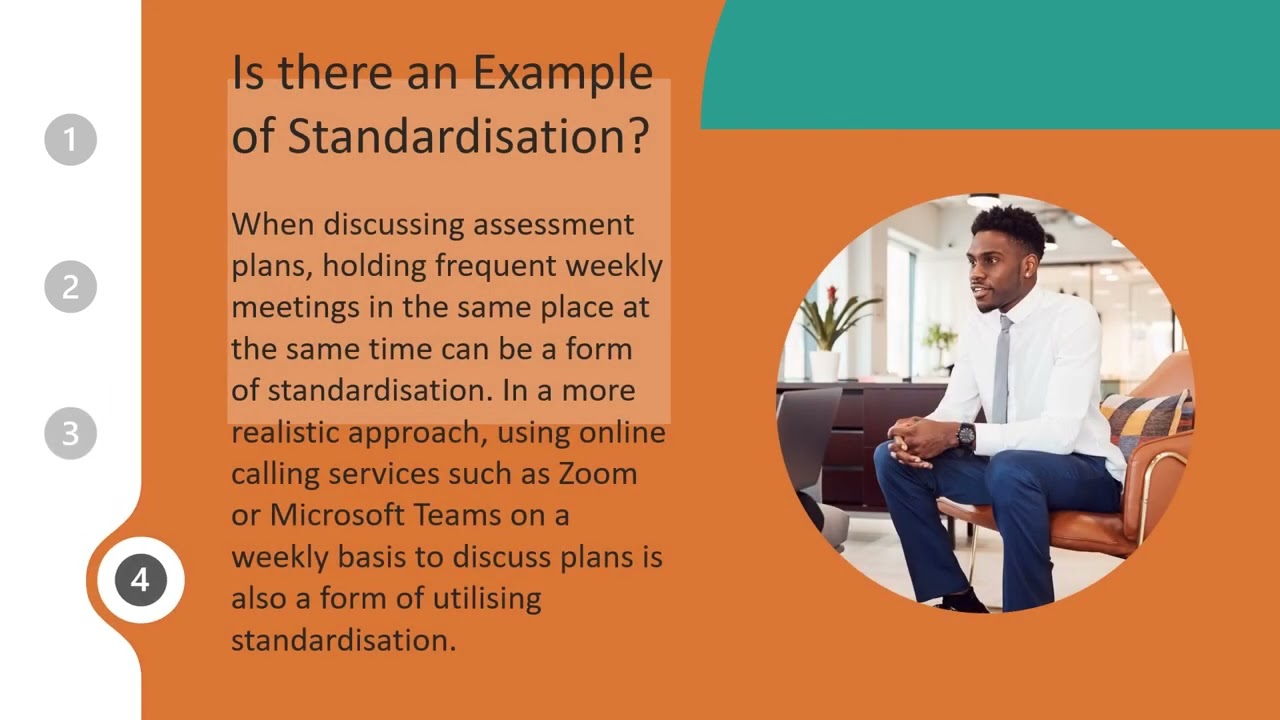 1

2

3

4

Is there an Example of Standardisation?

When discussing assessment plans, holding frequent weekly meetings in the same place at the same time can be a form of standardisation. In a more realistic approach, using online calling services such as Zoom or Microsoft Teams on a weekly basis to discuss plans is also a form of utilising standardisation.